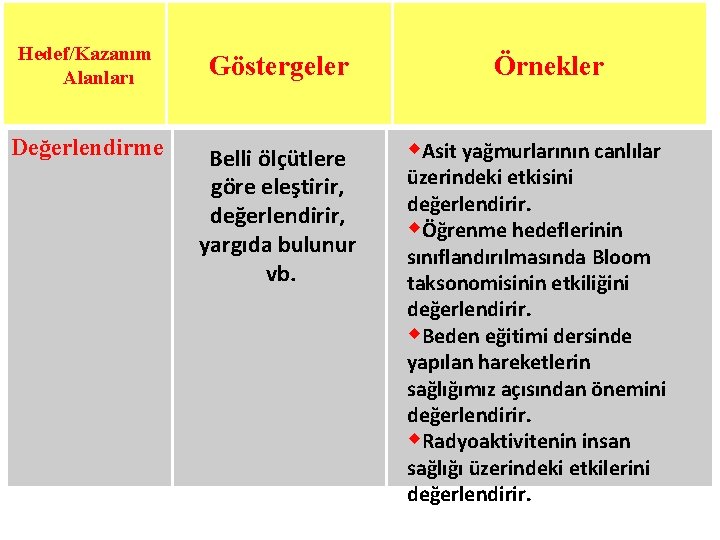 | Hedef/Kazanım Alanları | Göstergeler | Örnekler |
|---|---|---|
| Değerlendirme | Belli ölçütlere göre eleştirir, değerlendirir, yargıda bulunur vb. | ◆Asit yağmurlarının canlılar üzerindeki etkisini değerlendirir. ◆Öğrenme hedeflerinin sınıflandırılmasında Bloom taksonomisinin etkiliğini değerlendirir. ◆Beden eğitimi dersinde yapılan hareketlerin sağlığımız açısından önemini değerlendirir. ◆Radyoaktivitenin insan sağlığı üzerindeki etkilerini değerlendirir. |